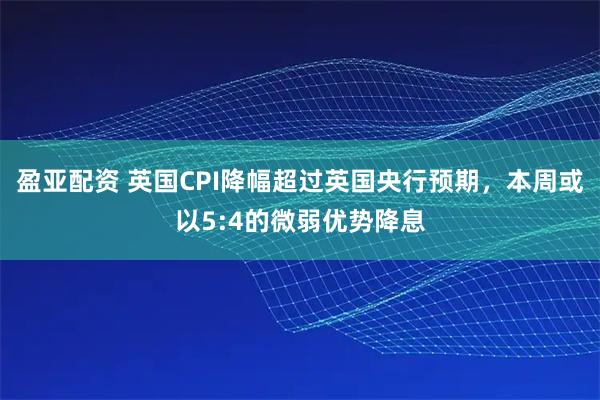 盈亚配资 英国CPI降幅超过英国央行预期，本周或以5:4的微弱优势降息